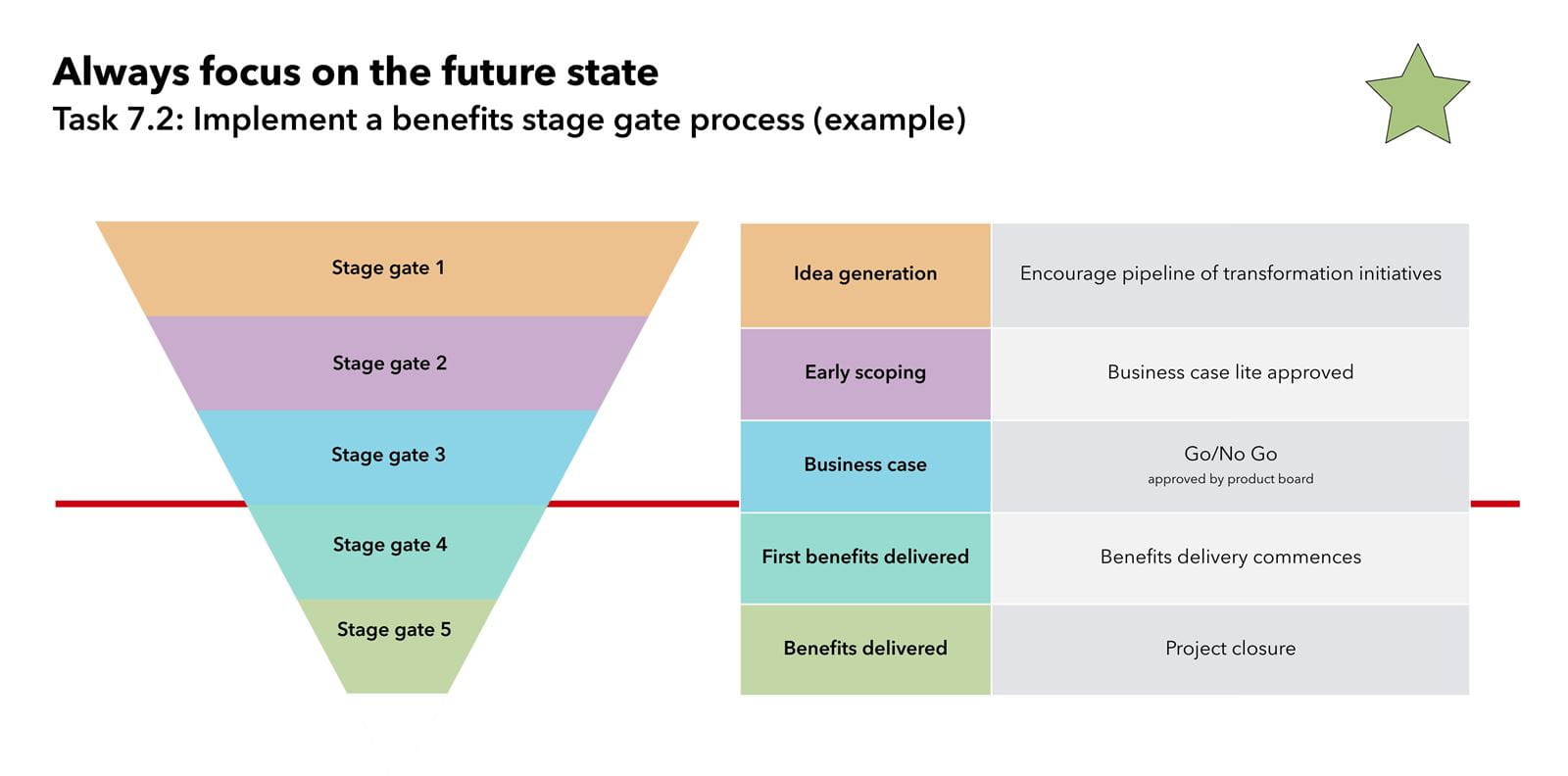 Always focus on the future state
Task 7.2: Implement a benefits stage gate process (example)

Stage gate 1
Stage gate 2
Stage gate 3
Stage gate 4
Stage gate 5

| Idea generation | Encourage pipeline of transformation initiatives |
|---|---|
| Early scoping | Business case lite approved |
| Business case | Go/No Go approved by product board |
| First benefits delivered | Benefits delivery commences |
| Benefits delivered | Project closure |